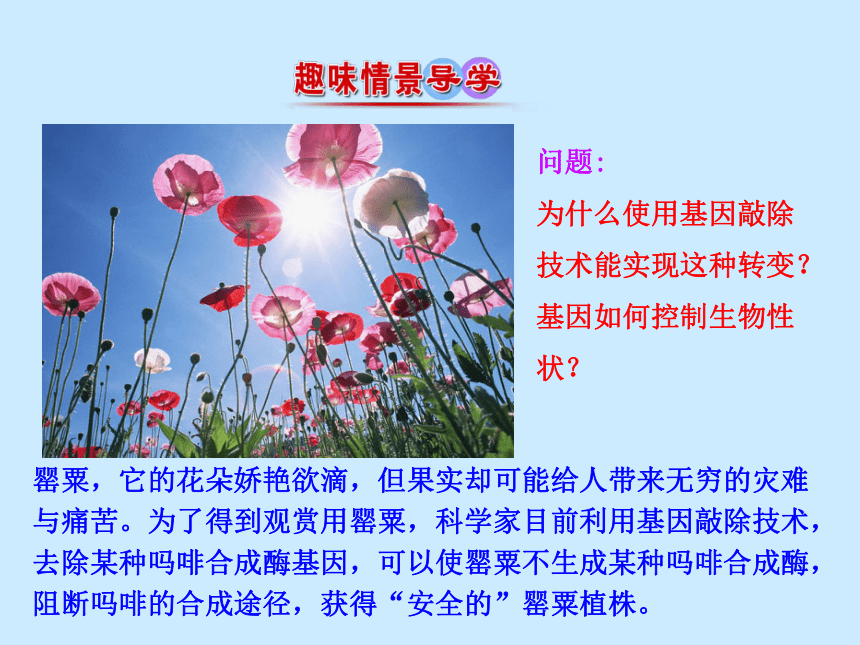 趣味情景导学

问题:

为什么使用基因敲除技术能实现这种转变?基因如何控制生物性状?

罂粟，它的花朵娇艳欲滴，但果实却可能给人带来无穷的灾难与痛苦。为了得到观赏用罂粟，科学家目前利用基因敲除技术，去除某种吗啡合成酶基因，可以使罂粟不生成某种吗啡合成酶，阻断吗啡的合成途径，获得“安全的”罂粟植株。